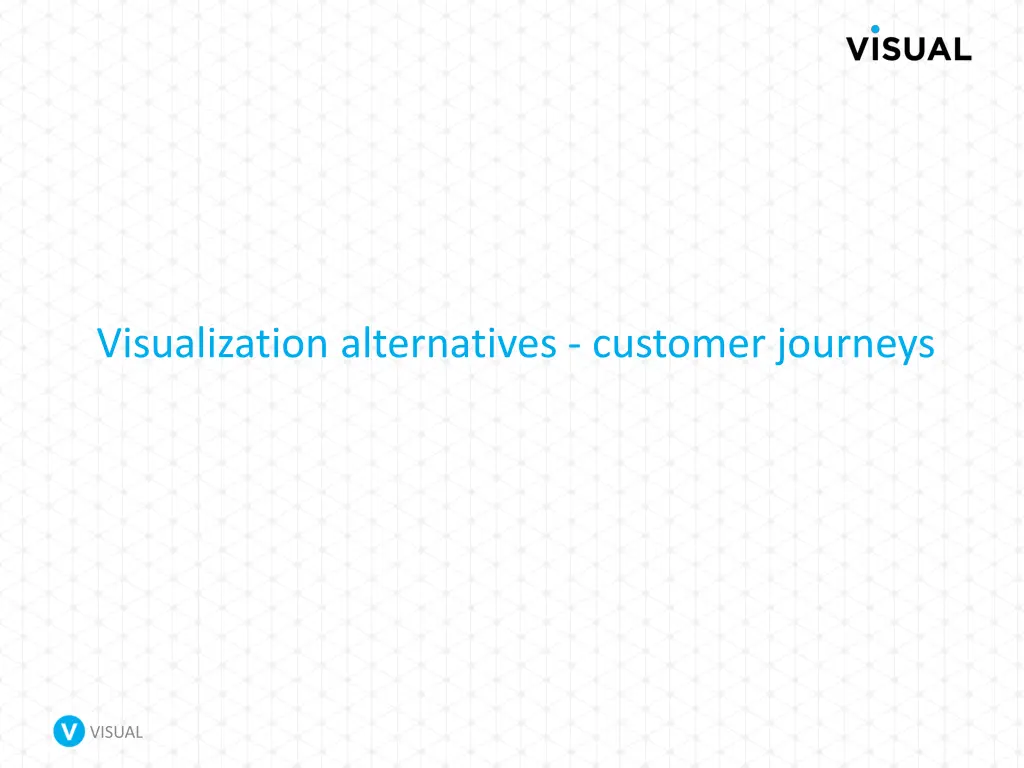 VISUAL

Visualization alternatives - customer journeys

V VISUAL